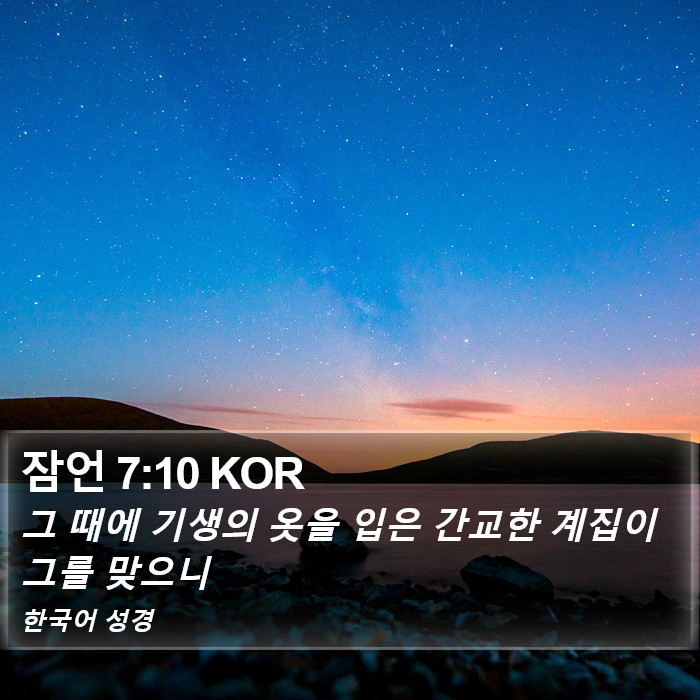 잠언 7:10 KOR

그 때에 기생의 옷을 입은 간교한 계집이 그를 맞으니

한국어 성경